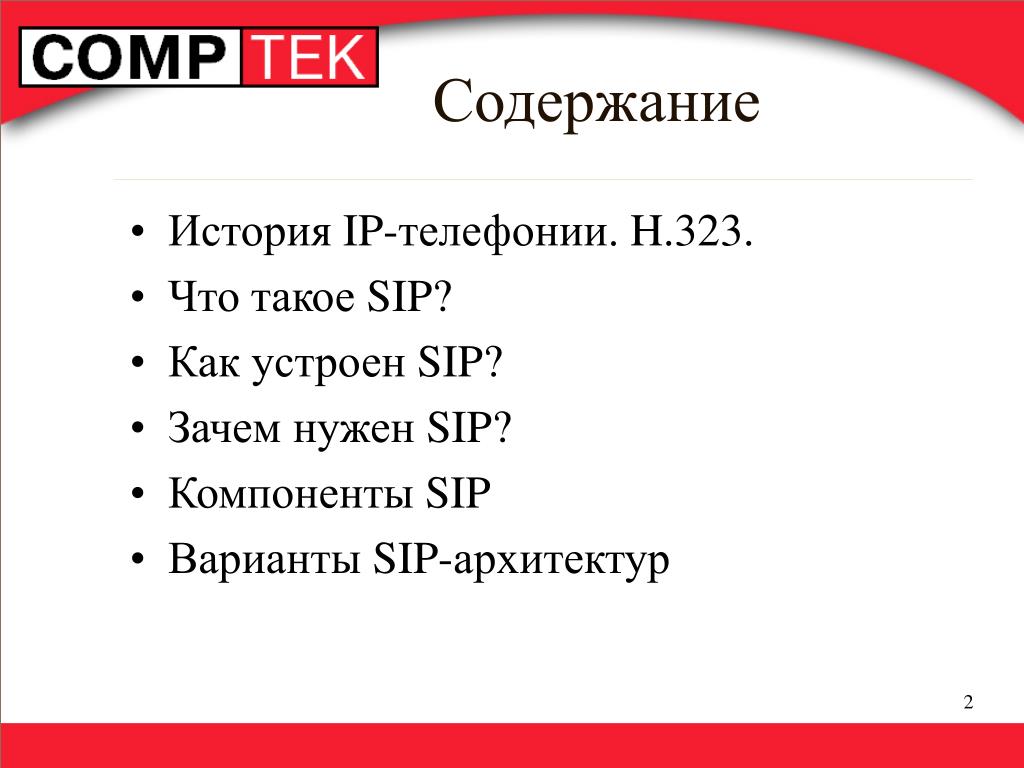 COMP TEK

Содержание

• История IP-телефонии. H.323.
• Что такое SIP?
• Как устроен SIP?
• Зачем нужен SIP?
• Компоненты SIP
• Варианты SIP-архитектур

2